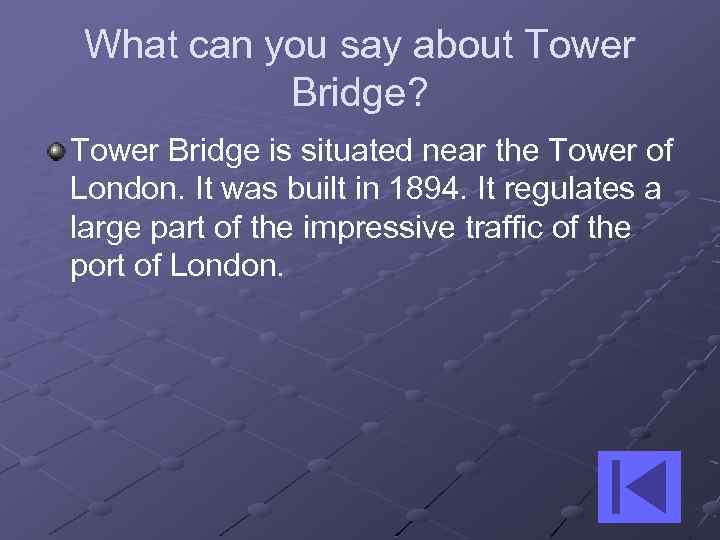 What can you say about Tower Bridge?

Tower Bridge is situated near the Tower of London. It was built in 1894. It regulates a large part of the impressive traffic of the port of London.